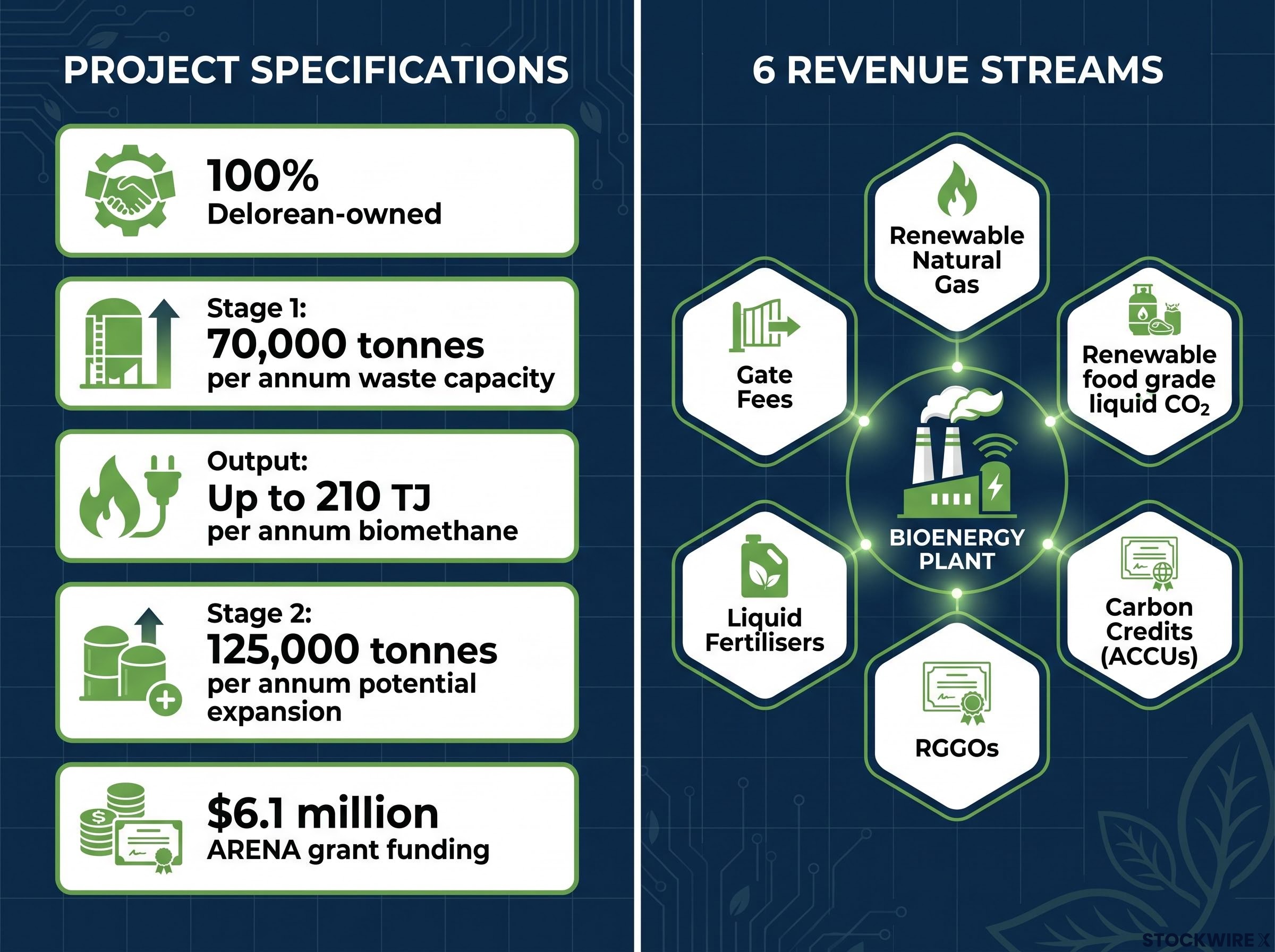 PROJECT SPECIFICATIONS

100%
Delorean-owned

Stage 1:
70,000 tonnes
per annum waste capacity

Output:
Up to 210 TJ
per annum biomethane

Stage 2:
125,000 tonnes
per annum potential expansion

$6.1 million
ARENA grant funding

6 REVENUE STREAMS

Renewable Natural Gas

Gate Fees

Renewable food grade liquid $CO_2$

BIOENERGY PLANT

Liquid Fertilisers

Carbon Credits (ACCUs)

RGGOs

STOCKWIRE X